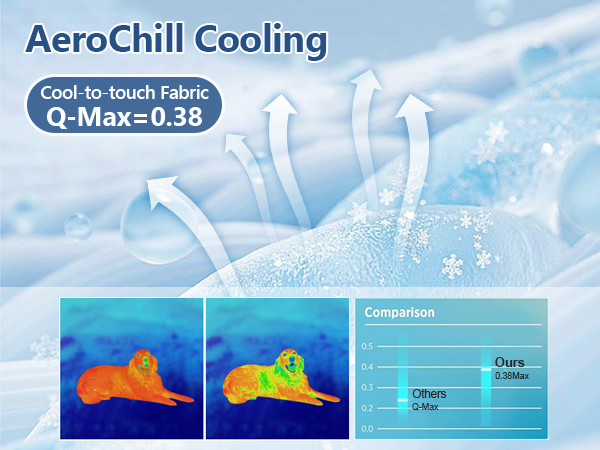 AeroChill Cooling

Cool-to-touch Fabric
Q-Max=0.38

Comparison

0.5
0.4
0.3
0.2
0.0

Others
Q-Max

Ours
0.38Max